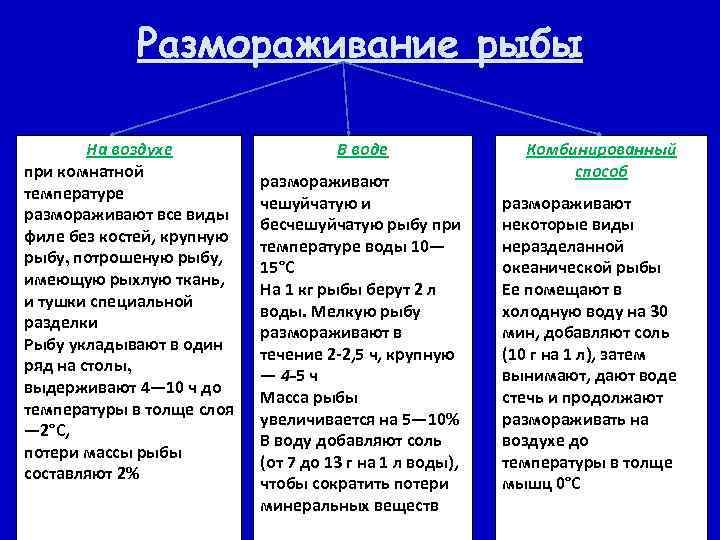 Размораживание рыбы

На воздухе

при комнатной температуре размораживают все виды филе без костей, крупную рыбу, потрошеную рыбу, имеющую рыхлую ткань, и тушки специальной разделки

Рыбу укладывают в один ряд на столы, выдерживают 4—10 ч до температуры в толще слоя —2°С,

потери массы рыбы составляют 2%

В воде

размораживают чешуйчатую и бесчешуйчатую рыбу при температуре воды 10—15°С

На 1 кг рыбы берут 2 л воды. Мелкую рыбу размораживают в течение 2-2,5 ч, крупную — 4-5 ч

Масса рыбы увеличивается на 5—10%

В воду добавляют соль (от 7 до 13 г на 1 л воды), чтобы сократить потери минеральных веществ

Комбинированный способ

размораживают некоторые виды неразделанной океанической рыбы

Ее помещают в холодную воду на 30 мин, добавляют соль (10 г на 1 л), затем вынимают, дают воде стечь и продолжают размораживать на воздухе до температуры в толще мышц 0°С